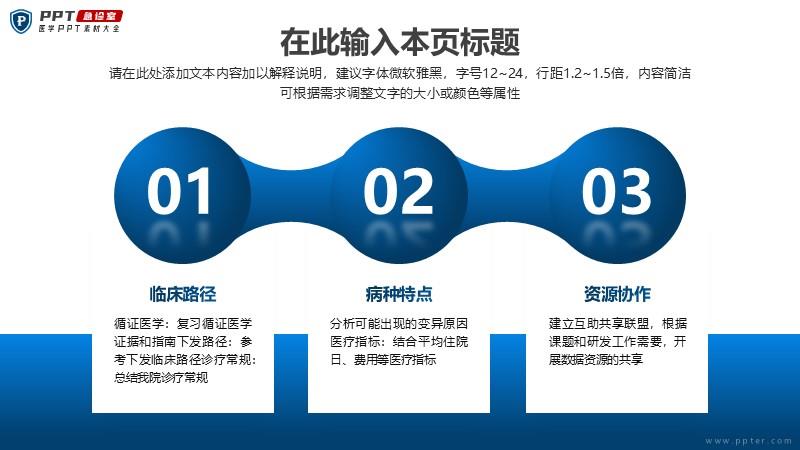 PPT 急诊室
医学PPT素材大全

在此输入本页标题

请在此处添加文本内容加以解释说明，建议字体微软雅黑，字号12~24，行距1.2~1.5倍，内容简洁可根据需求调整文字的大小或颜色等属性

01

02

03

临床路径

循证医学：复习循证医学证据和指南下发路径：参考下发临床路径诊疗常规：总结我院诊疗常规

病种特点

分析可能出现的变异原因医疗指标：结合平均住院日、费用等医疗指标

资源协作

建立互助共享联盟，根据课题和研发工作需要，开展数据资源的共享

www.ppter.com